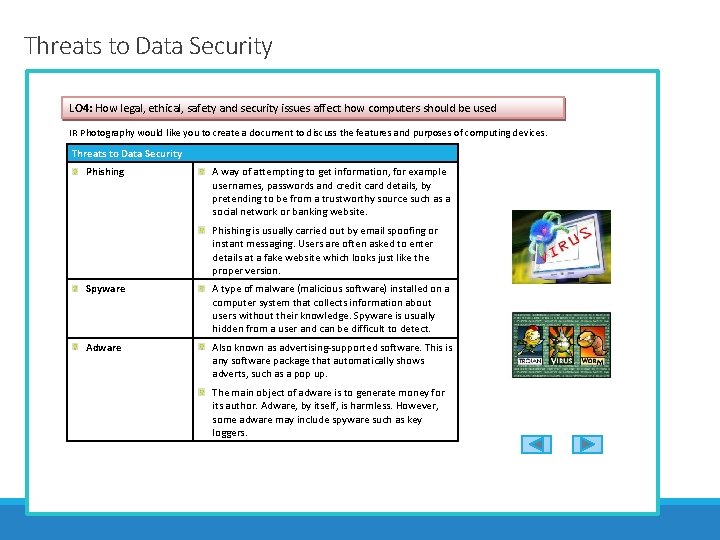 Threats to Data Security

LO4: How legal, ethical, safety and security issues affect how computers should be used

IR Photography would like you to create a document to discuss the features and purposes of computing devices.

| Threats to Data Security | |
|---|---|
| Phishing | A way of attempting to get information, for example usernames, passwords and credit card details, by pretending to be from a trustworthy source such as a social network or banking website. Phishing is usually carried out by email spoofing or instant messaging. Users are often asked to enter details at a fake website which looks just like the proper version. |
| Spyware | A type of malware (malicious software) installed on a computer system that collects information about users without their knowledge. Spyware is usually hidden from a user and can be difficult to detect. |
| Adware | Also known as advertising-supported software. This is any software package that automatically shows adverts, such as a pop up. The main object of adware is to generate money for its author. Adware, by itself, is harmless. However, some adware may include spyware such as key loggers. |

VIRUS

TROJAN VIRUS WORM